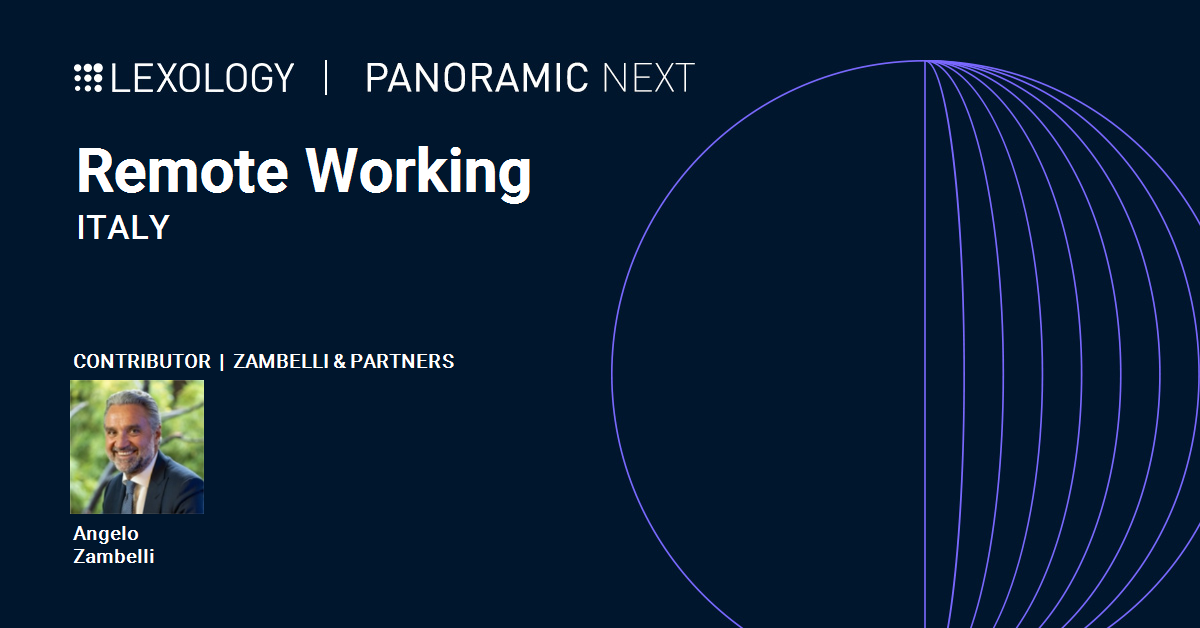 LEXOLOGY | PANORAMIC NEXT

Remote Working

ITALY

CONTRIBUTOR | ZAMBELLI & PARTNERS

Angelo Zambelli